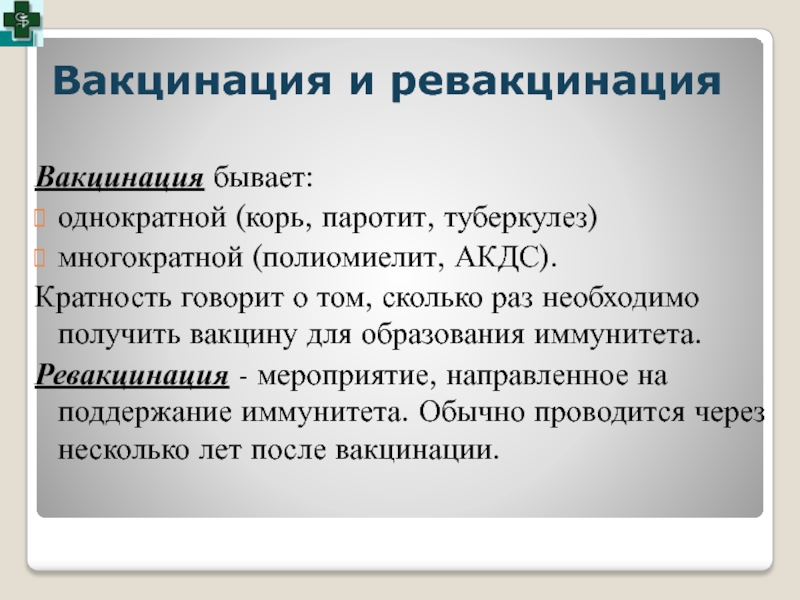 Вакцинация и ревакцинация

Вакцинация бывает:
однократной (корь, паротит, туберкулез)
многократной (полиомиелит, АКДС).
Кратность говорит о том, сколько раз необходимо получить вакцину для образования иммунитета.
Ревакцинация - мероприятие, направленное на поддержание иммунитета. Обычно проводится через несколько лет после вакцинации.